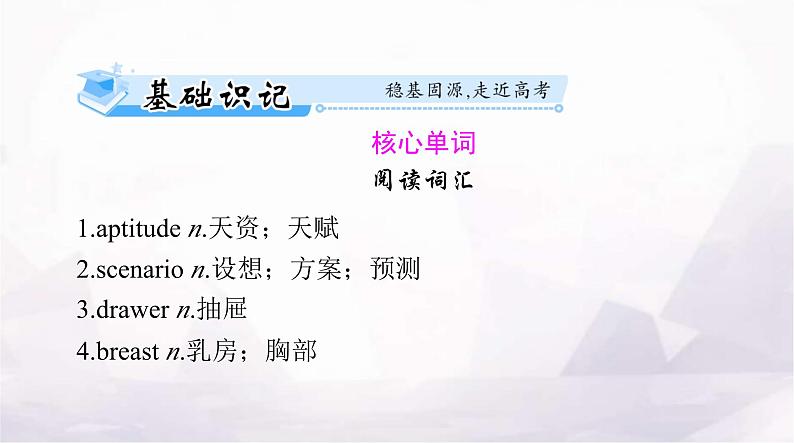 基础识记

稳基固源，走近高考

核心单词

阅读词汇

1.aptitude n.天资；天赋

2.scenario n.设想；方案；预测

3.drawer n.抽屉

4.breast n.乳房；胸部